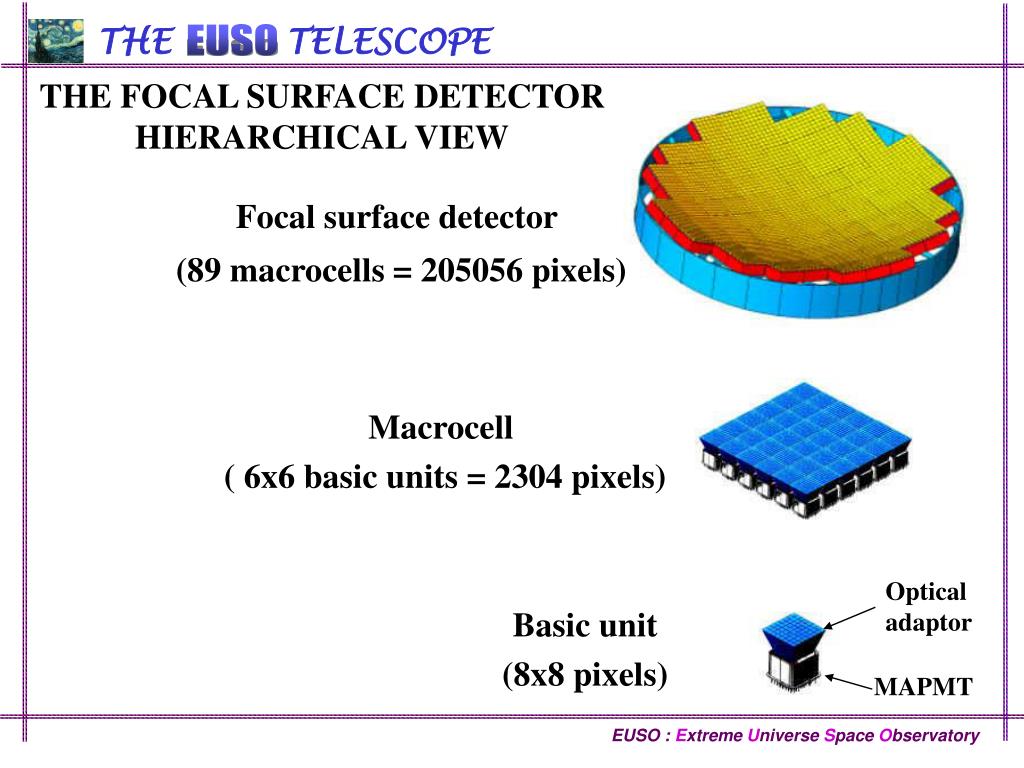 THE EUSO TELESCOPE

THE FOCAL SURFACE DETECTOR HIERARCHICAL VIEW

Focal surface detector

(89 macrocells = 205056 pixels)

Macrocell

( 6x6 basic units = 2304 pixels)

Basic unit

(8x8 pixels)

Optical adaptor

MAPMT

EUSO : Extreme Universe Space Observatory